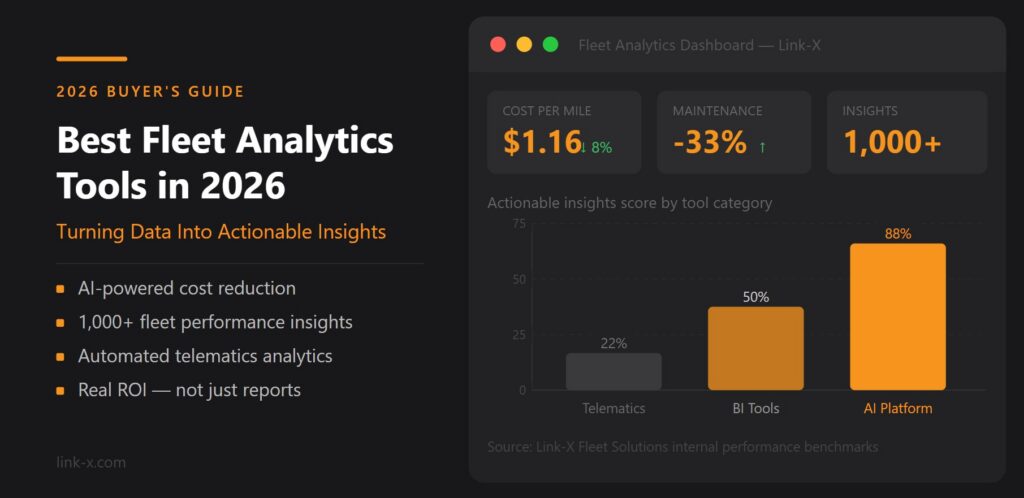 2026 BUYER'S GUIDE

Best Fleet Analytics Tools in 2026

Turning Data Into Actionable Insights

AI-powered cost reduction

1,000+ fleet performance insights

Automated telematics analytics

Real ROI — not just reports

link-x.com

Fleet Analytics Dashboard — Link-X

COST PER MILE
$1.16 ↓ 8%

MAINTENANCE
-33% ↑

INSIGHTS
1,000+

Actionable insights score by tool category

75
50
25
0

22%
50%
88%

Telematics
BI Tools
AI Platform

Source: Link-X Fleet Solutions internal performance benchmarks